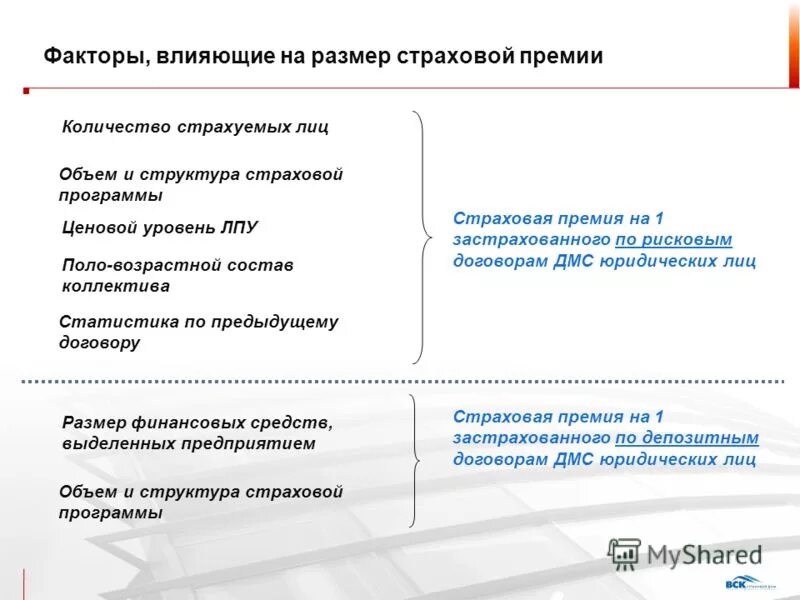 Факторы, влияющие на размер страховой премии

Количество страхуемых лиц

Объем и структура страховой программы

Ценовой уровень ЛПУ

Поло-возрастной состав коллектива

Статистика по предыдущему договору

Страховая премия на 1 застрахованного по рисковым договорам ДМС юридических лиц

Размер финансовых средств, выделенных предприятием

Объем и структура страховой программы

Страховая премия на 1 застрахованного по депозитным договорам ДМС юридических лиц

MyShared

ВСК